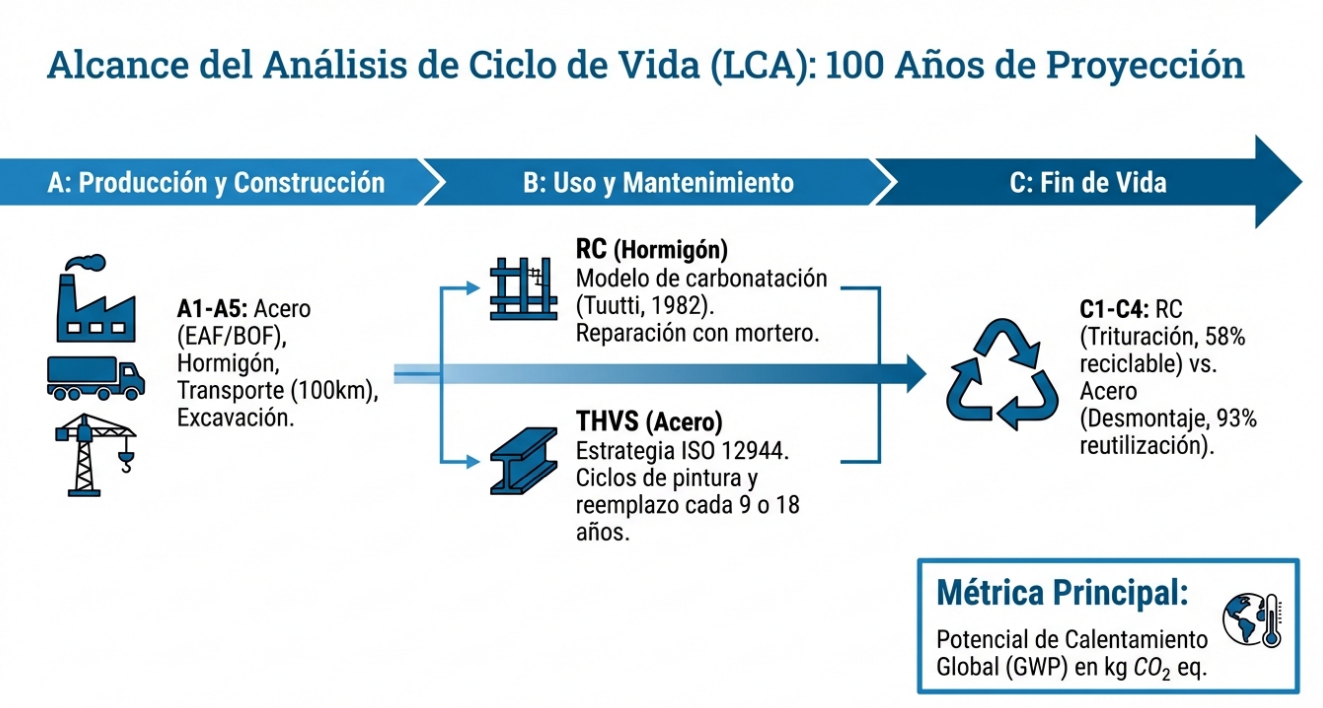 Alcance del Análisis de Ciclo de Vida (LCA): 100 Años de Proyección

A: Producción y Construcción

B: Uso y Mantenimiento

C: Fin de Vida

A1-A5: Acero (EAF/BOF), Hormigón, Transporte (100km), Excavación.

RC (Hormigón)
Modelo de carbonatación (Tuutti, 1982). Reparación con mortero.

THVS (Acero)
Estrategia ISO 12944. Ciclos de pintura y reemplazo cada 9 o 18 años.

C1-C4: RC (Trituración, 58% reciclable) vs. Acero (Desmontaje, 93% reutilización).

Métrica Principal:
Potencial de Calentamiento Global (GWP) en kg $CO_2$ eq.